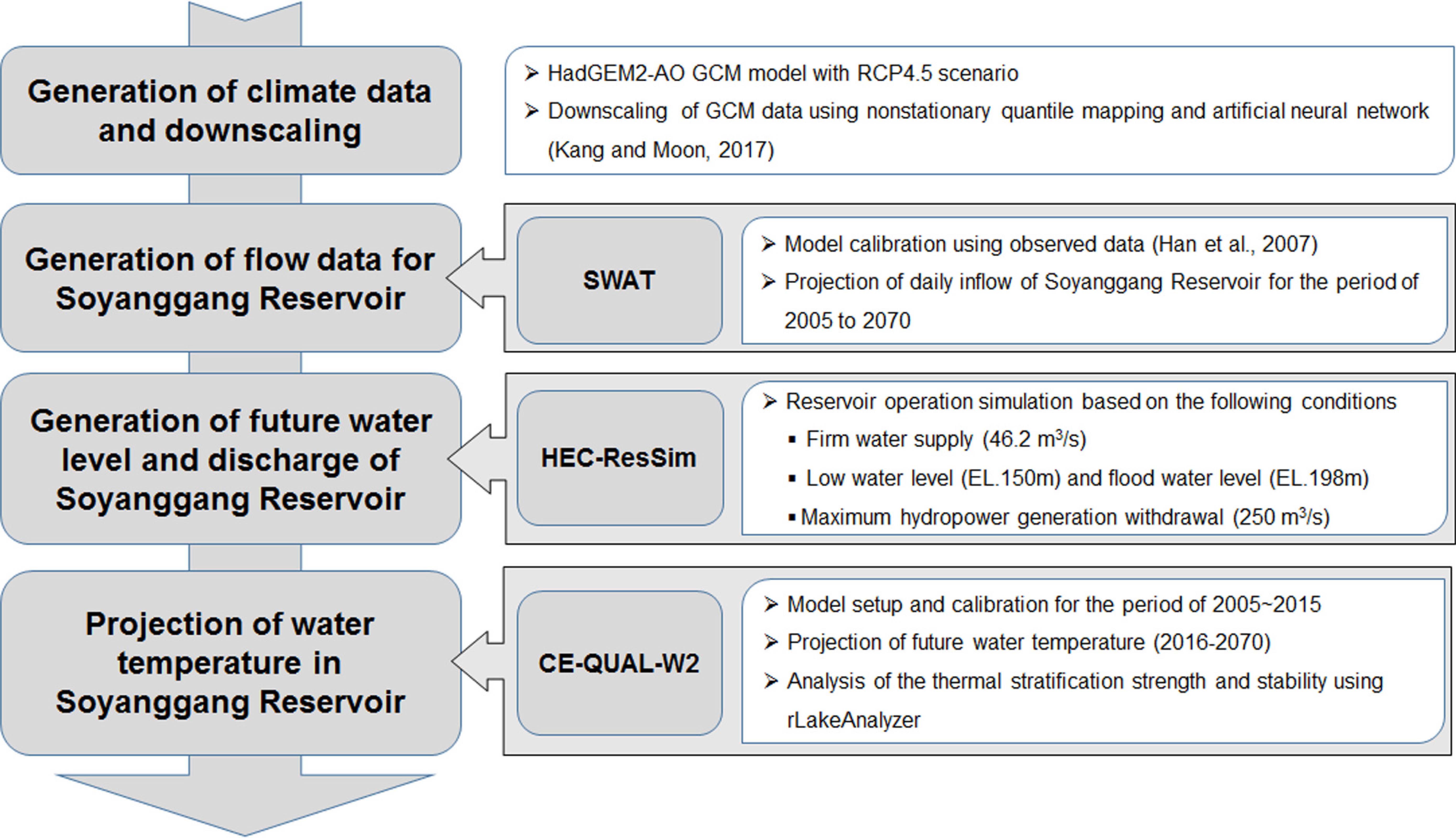 Generation of climate data and downscaling

➢ HadGEM2-AO GCM model with RCP4.5 scenario
➢ Downscaling of GCM data using nonstationary quantile mapping and artificial neural network (Kang and Moon, 2017)

Generation of flow data for Soyanggang Reservoir

SWAT

➢ Model calibration using observed data (Han et al., 2007)
➢ Projection of daily inflow of Soyanggang Reservoir for the period of 2005 to 2070

Generation of future water level and discharge of Soyanggang Reservoir

HEC-ResSim

➢ Reservoir operation simulation based on the following conditions
▪ Firm water supply (46.2 $m^3/s$)
▪ Low water level (EL.150m) and flood water level (EL.198m)
▪ Maximum hydropower generation withdrawal (250 $m^3/s$)

Projection of water temperature in Soyanggang Reservoir

CE-QUAL-W2

➢ Model setup and calibration for the period of 2005~2015
➢ Projection of future water temperature (2016-2070)
➢ Analysis of the thermal stratification strength and stability using rLakeAnalyzer